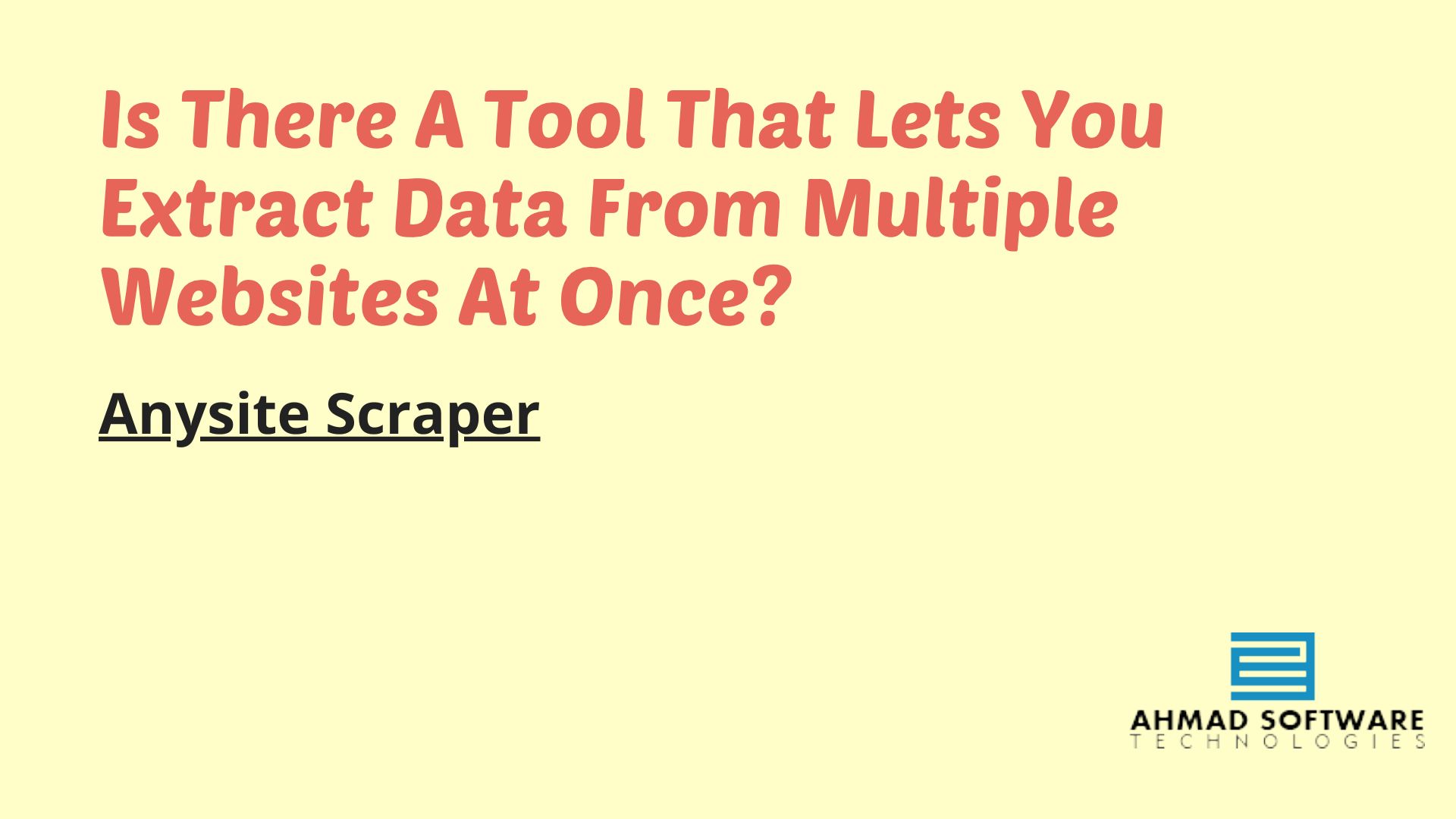 Is There A Tool That Lets You Extract Data From Multiple Websites At Once?

Anysite Scraper

AHMAD SOFTWARE
TECHNOLOGIES